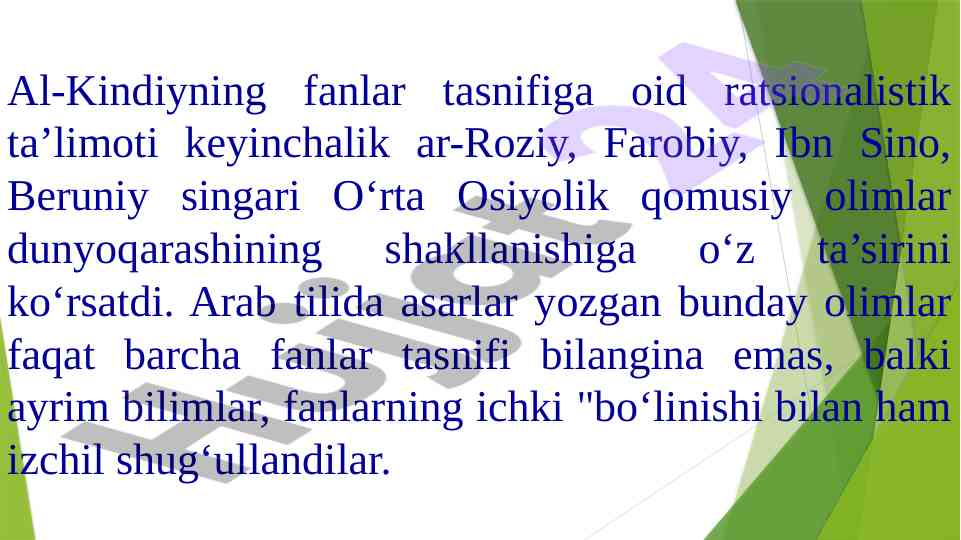 Al-Kindiyning fanlar tasnifiga oid ratsionalistik ta’limoti keyinchalik ar-Roziy, Farobiy, Ibn Sino, Beruniy singari O‘rta Osiyolik qomusiy olimlar dunyoqarashining shakllanishiga o‘z ta’sirini ko‘rsatdi. Arab tilida asarlar yozgan bunday olimlar faqat barcha fanlar tasnifi bilangina emas, balki ayrim bilimlar, fanlarning ichki "bo‘linishi bilan ham izchil shug‘ullandilar.

Hujjat 24